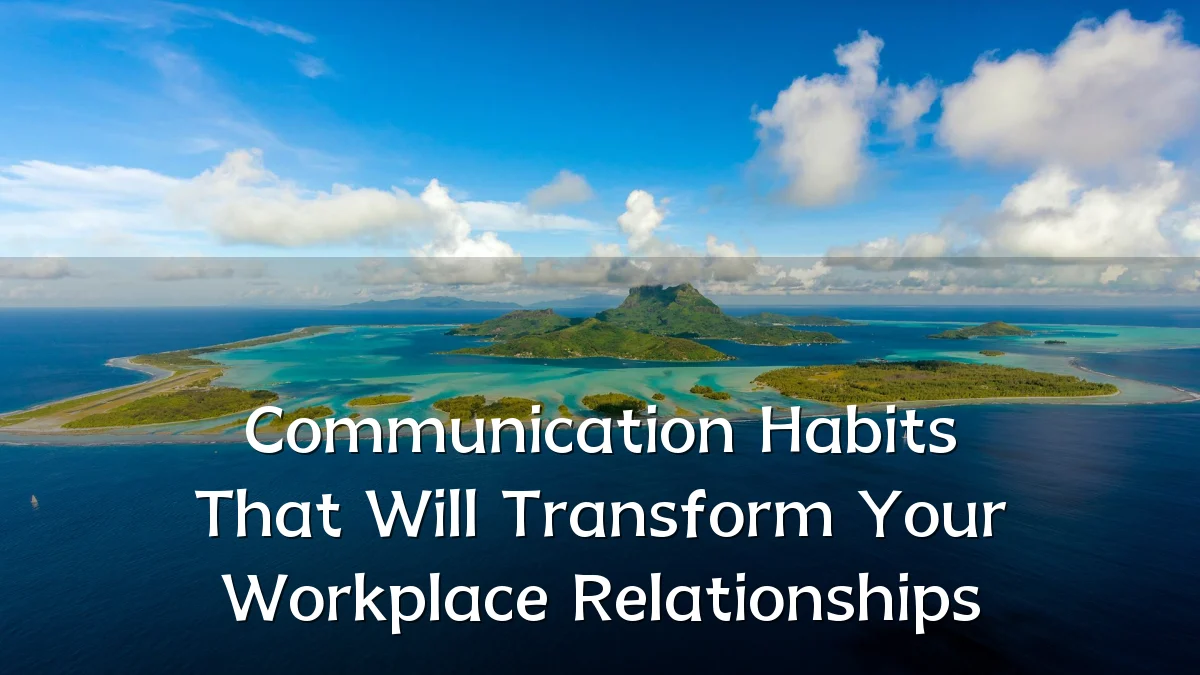 Communication Habits That Will Transform Your Workplace Relationships